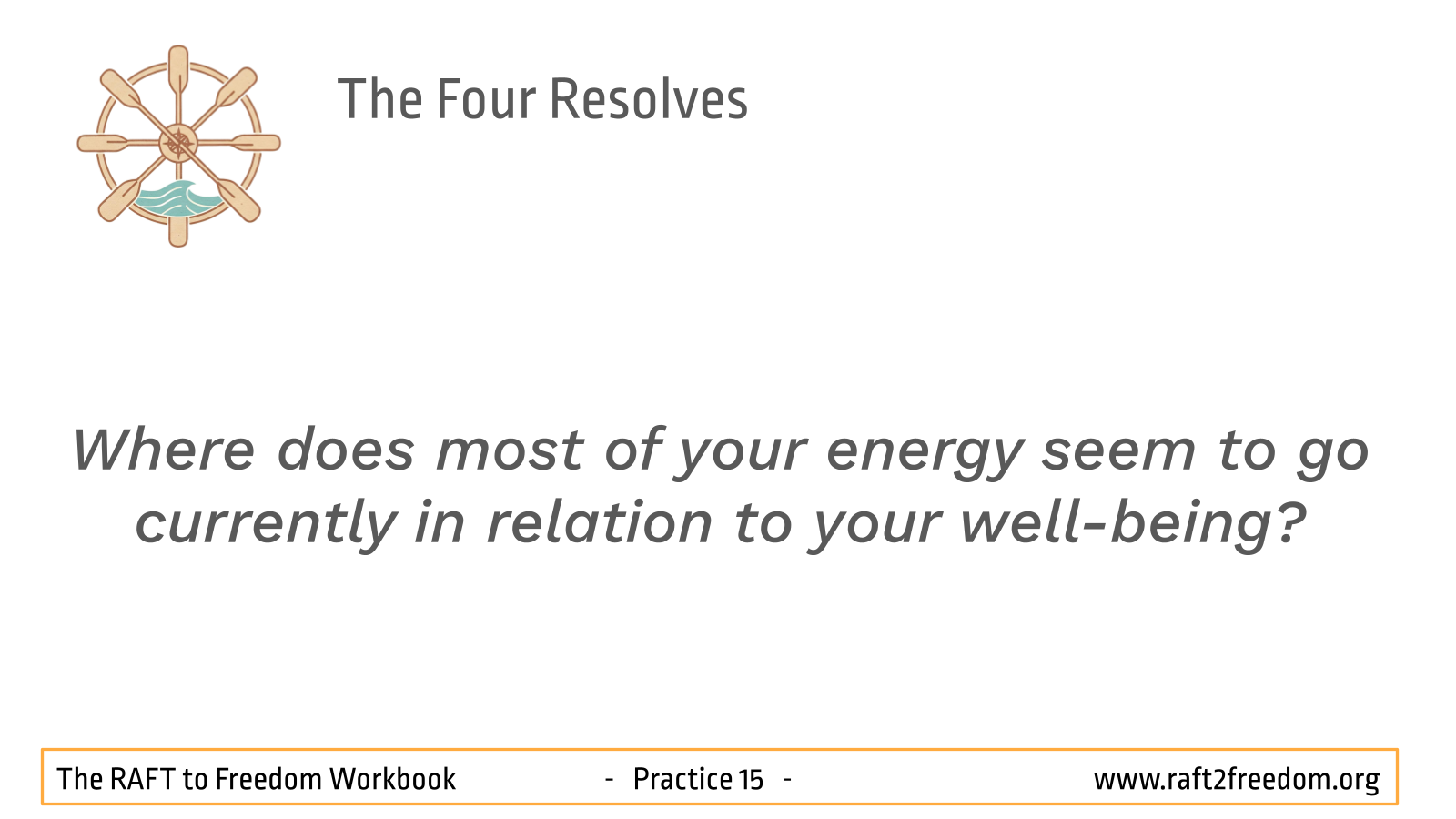 The Four Resolves

Where does most of your energy seem to go currently in relation to your well-being?

The RAFT to Freedom Workbook - Practice 15 - www.raft2freedom.org